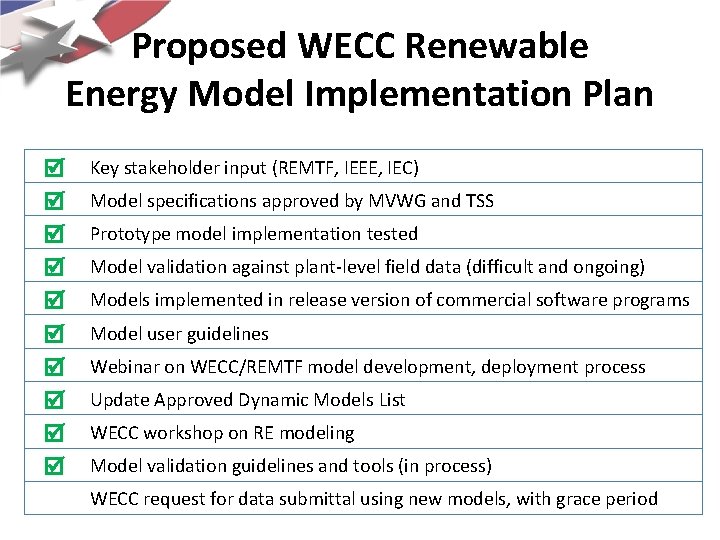 Proposed WECC Renewable Energy Model Implementation Plan

| | |
|---|---|
| ☑ | Key stakeholder input (REMTF, IEEE, IEC) |
| ☑ | Model specifications approved by MVWG and TSS |
| ☑ | Prototype model implementation tested |
| ☑ | Model validation against plant-level field data (difficult and ongoing) |
| ☑ | Models implemented in release version of commercial software programs |
| ☑ | Model user guidelines |
| ☑ | Webinar on WECC/REMTF model development, deployment process |
| ☑ | Update Approved Dynamic Models List |
| ☑ | WECC workshop on RE modeling |
| ☑ | Model validation guidelines and tools (in process) |
| | WECC request for data submittal using new models, with grace period |